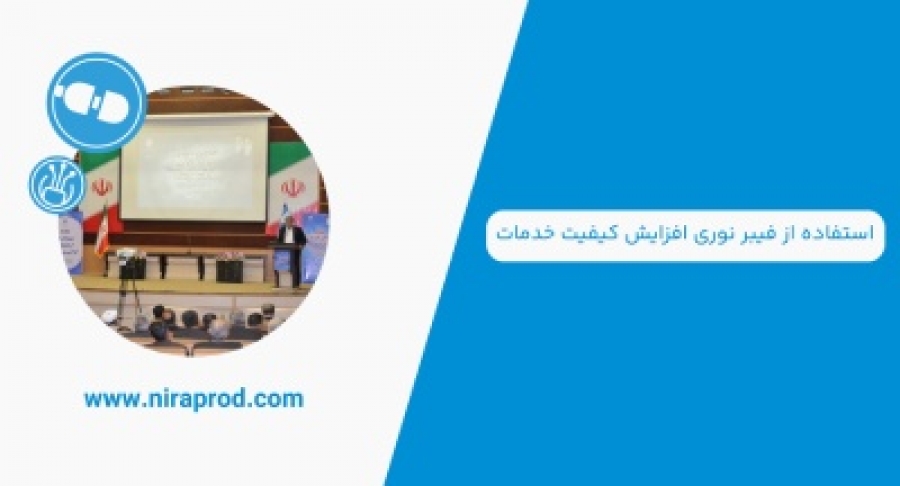 استفاده از فیبر نوری افزایش کیفیت خدمات

www.niraprod.com